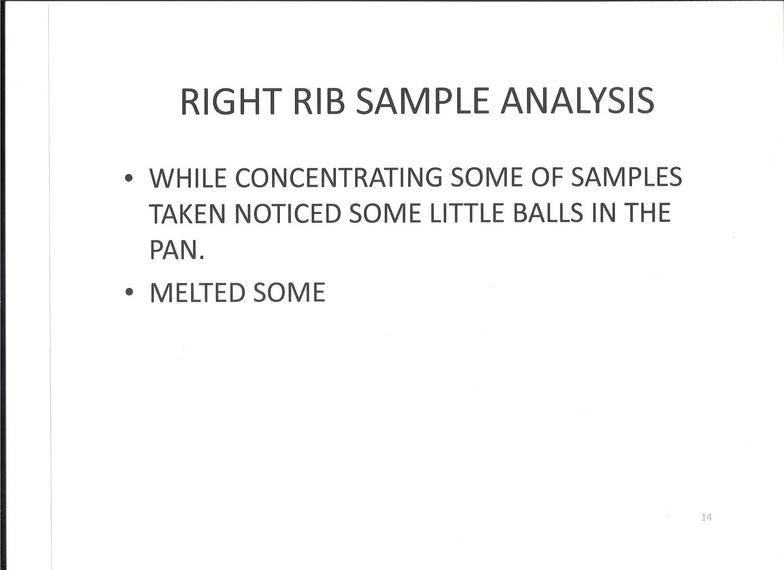 RIGHT RIB SAMPLE ANALYSIS

• WHILE CONCENTRATING SOME OF SAMPLES TAKEN NOTICED SOME LITTLE BALLS IN THE PAN.

• MELTED SOME

14